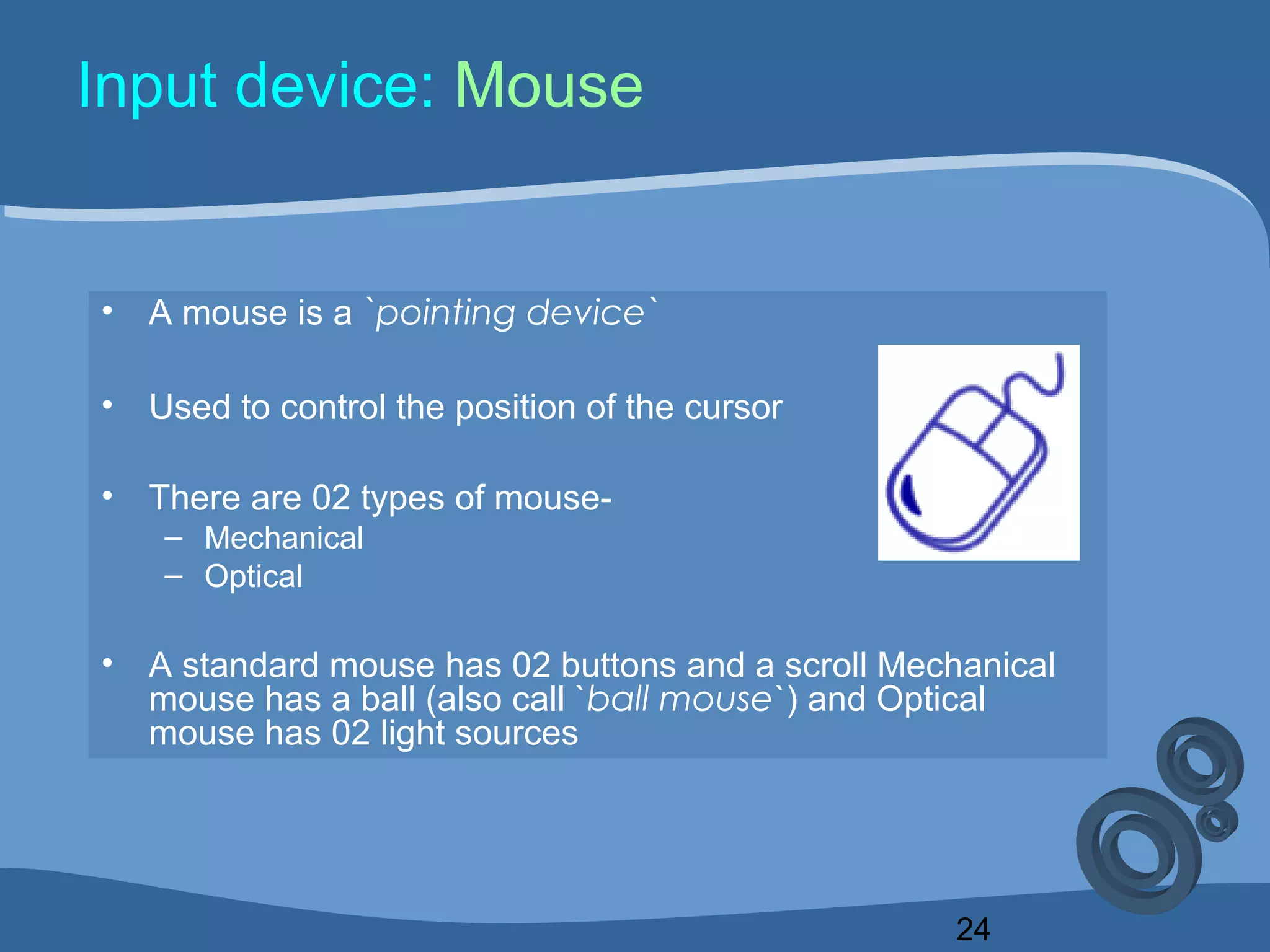 Input device: Mouse

• A mouse is a `pointing device`

• Used to control the position of the cursor

• There are 02 types of mouse-
– Mechanical
– Optical

• A standard mouse has 02 buttons and a scroll Mechanical mouse has a ball (also call `ball mouse`) and Optical mouse has 02 light sources

24